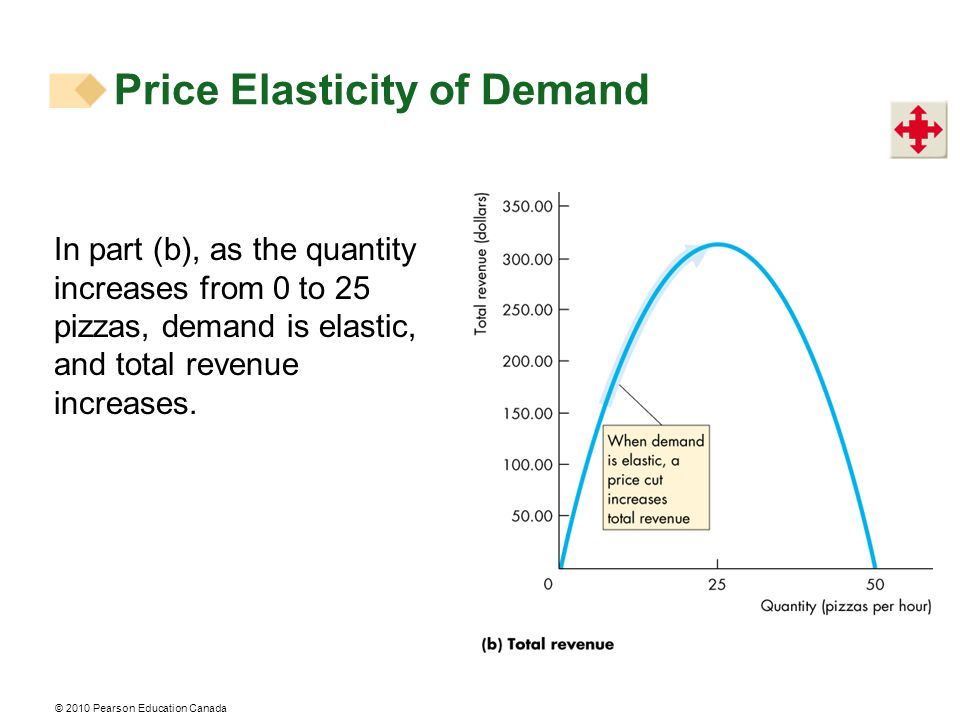 Price Elasticity of Demand

In part (b), as the quantity increases from 0 to 25 pizzas, demand is elastic, and total revenue increases.

Total revenue (dollars)

350.00
300.00
250.00
200.00
150.00
100.00
50.00

When demand is elastic, a price cut increases total revenue

0
25
50

Quantity (pizzas per hour)

(b) Total revenue

© 2010 Pearson Education Canada